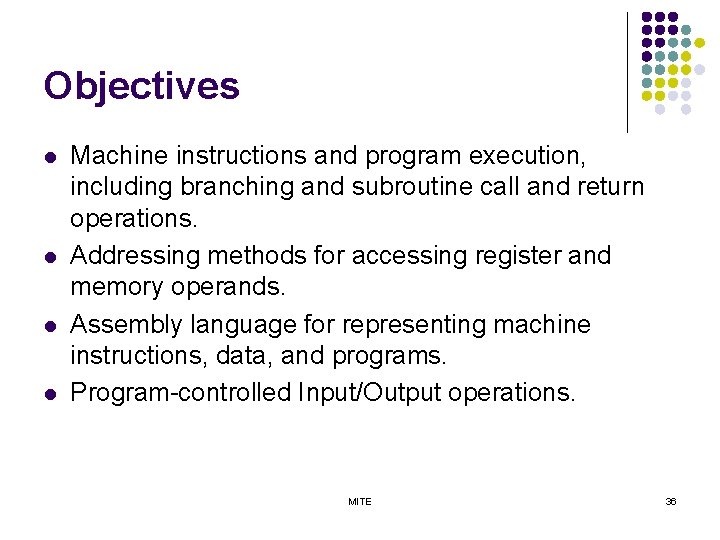 Objectives

- Machine instructions and program execution, including branching and subroutine call and return operations.
- Addressing methods for accessing register and memory operands.
- Assembly language for representing machine instructions, data, and programs.
- Program-controlled Input/Output operations.

MITE

36